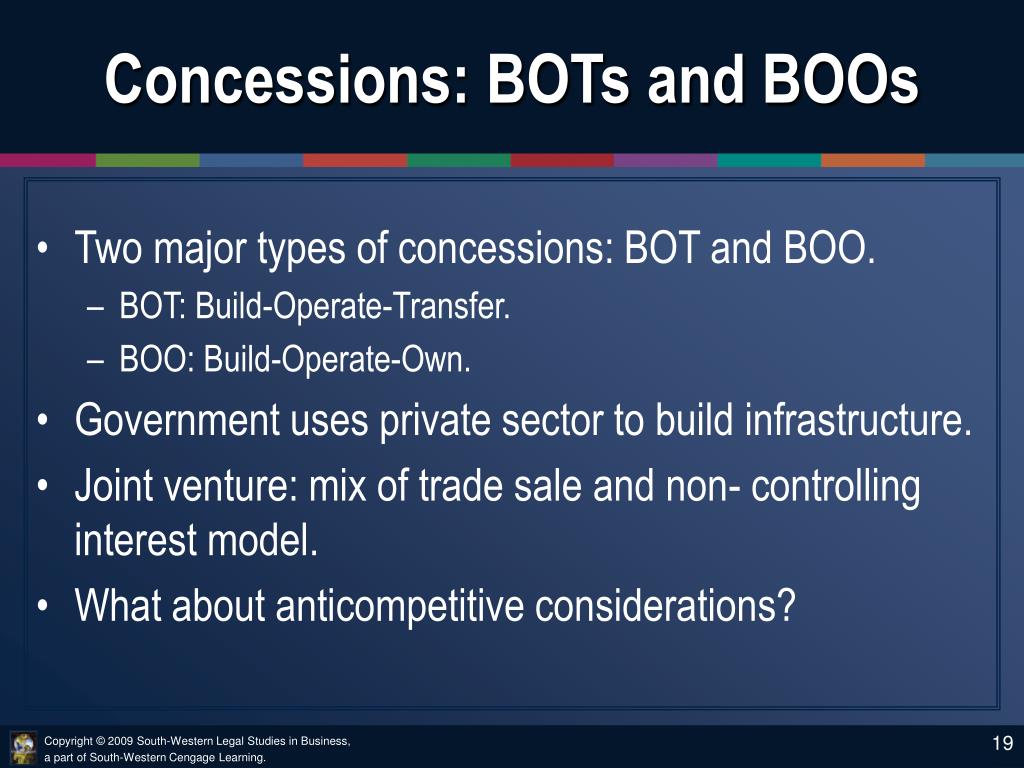 Concessions: BOTs and BOOs

• Two major types of concessions: BOT and BOO.
– BOT: Build-Operate-Transfer.
– BOO: Build-Operate-Own.
• Government uses private sector to build infrastructure.
• Joint venture: mix of trade sale and non- controlling interest model.
• What about anticompetitive considerations?

Copyright © 2009 South-Western Legal Studies in Business, a part of South-Western Cengage Learning.

19